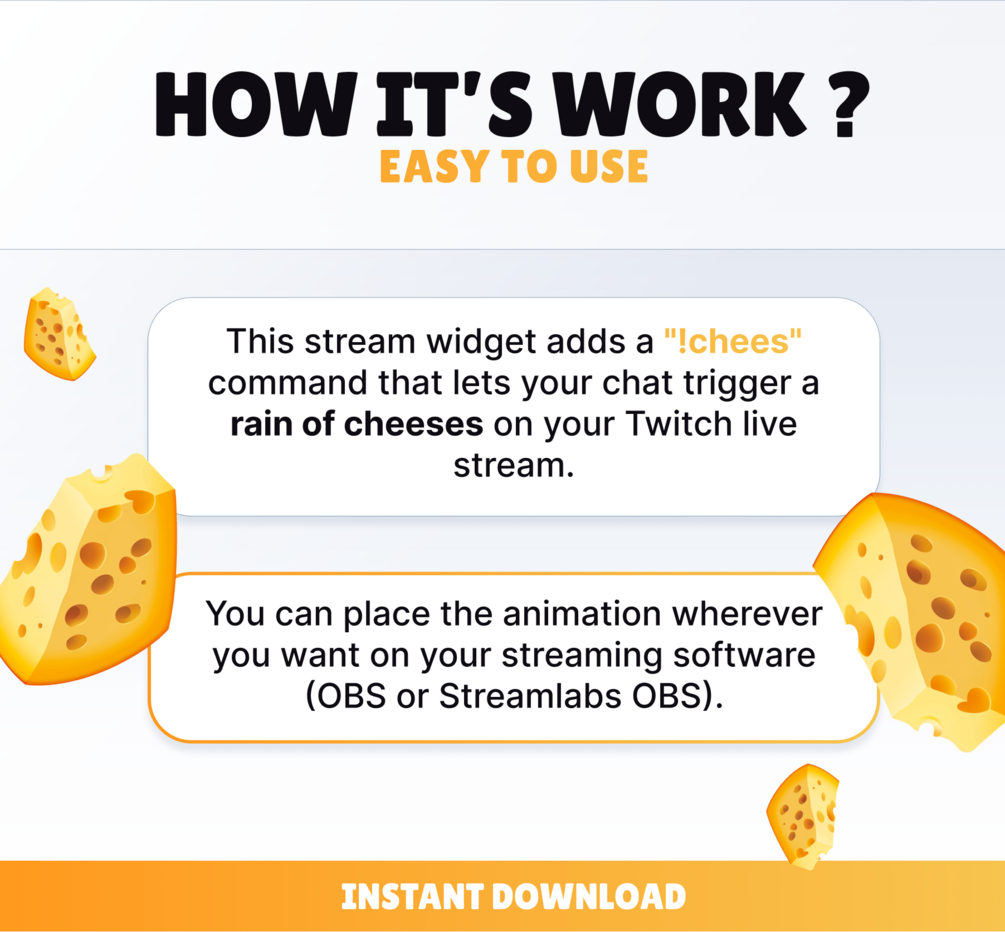 HOW IT'S WORK ?
EASY TO USE

This stream widget adds a "!chees" command that lets your chat trigger a rain of cheeses on your Twitch live stream.

You can place the animation wherever you want on your streaming software (OBS or Streamlabs OBS).

INSTANT DOWNLOAD